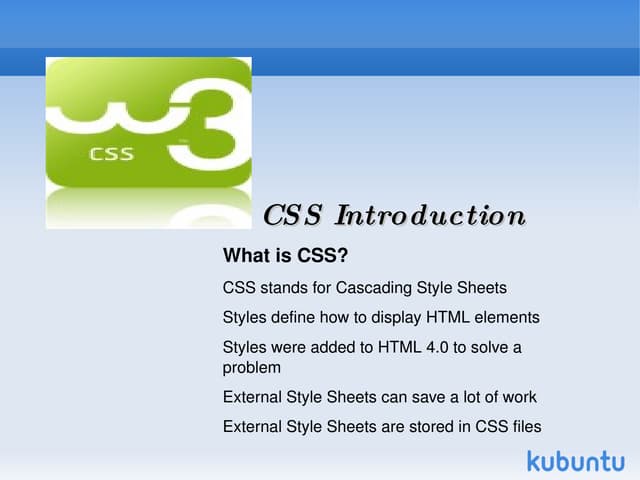 w3 css

CSS Introduction

What is CSS?

CSS stands for Cascading Style Sheets

Styles define how to display HTML elements

Styles were added to HTML 4.0 to solve a problem

External Style Sheets can save a lot of work

External Style Sheets are stored in CSS files

kubuntu